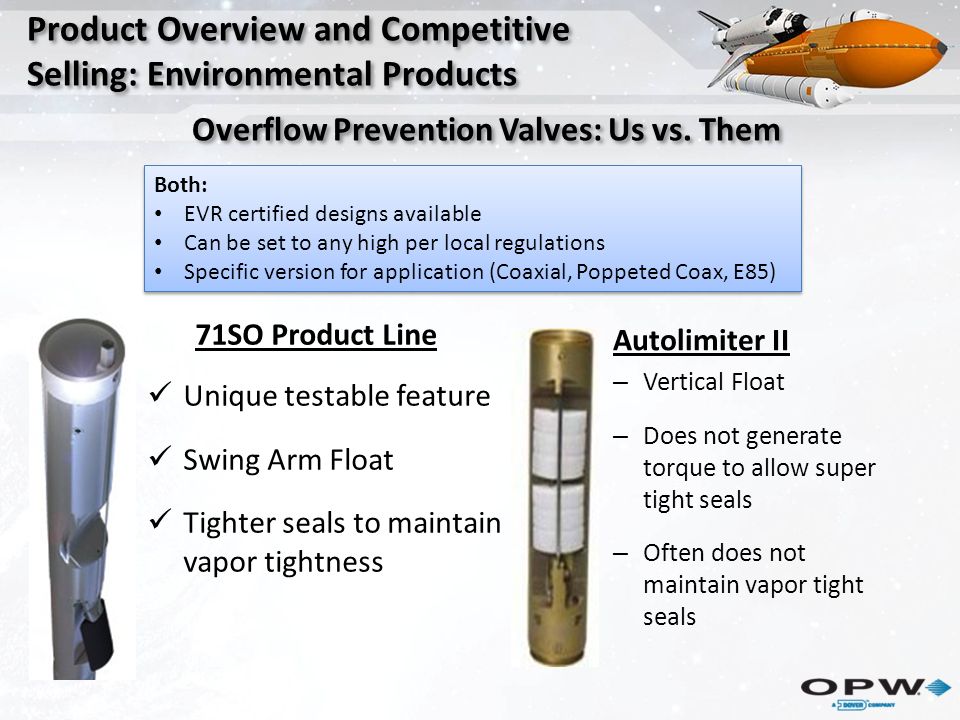 Product Overview and Competitive Selling: Environmental Products

Overflow Prevention Valves: Us vs. Them

Both:
• EVR certified designs available
• Can be set to any high per local regulations
• Specific version for application (Coaxial, Poppeted Coax, E85)

71SO Product Line

✓ Unique testable feature

✓ Swing Arm Float

✓ Tighter seals to maintain vapor tightness

Autolimiter II

– Vertical Float

– Does not generate torque to allow super tight seals

– Often does not maintain vapor tight seals

OPW
A DOVER COMPANY